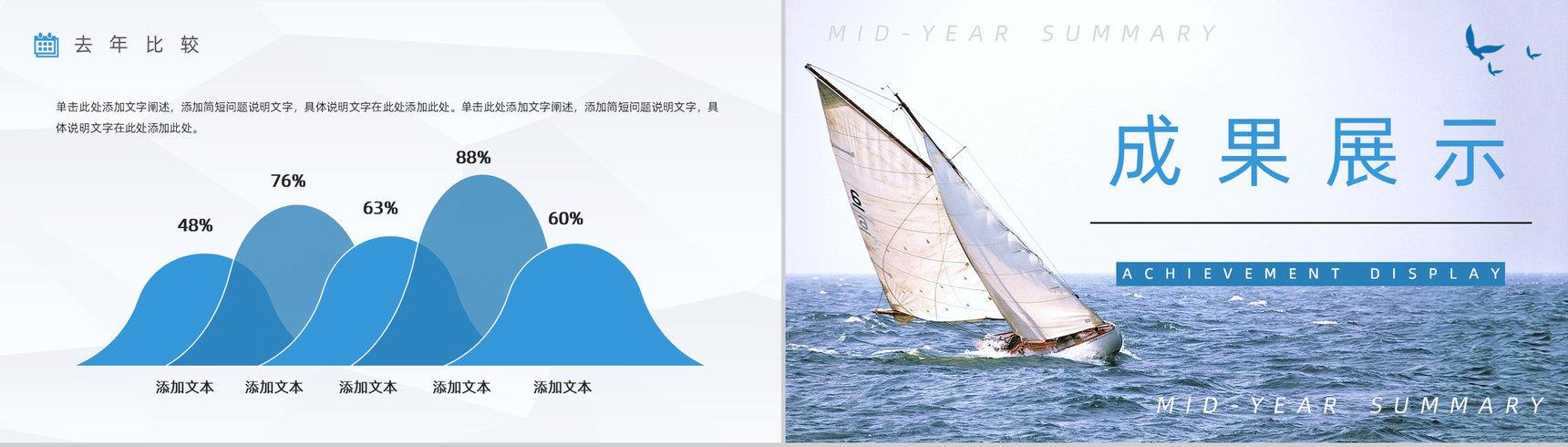 去年比较

单击此处添加文字阐述，添加简短问题说明文字，具体说明文字在此处添加此处。单击此处添加文字阐述，添加简短问题说明文字，具体说明文字在此处添加此处。

48%

76%

63%

88%

60%

添加文本 添加文本 添加文本 添加文本 添加文本

MID-YEAR SUMMARY

成果展示

ACHIEVEMENT DISPLAY

MID-YEAR SUMMARY